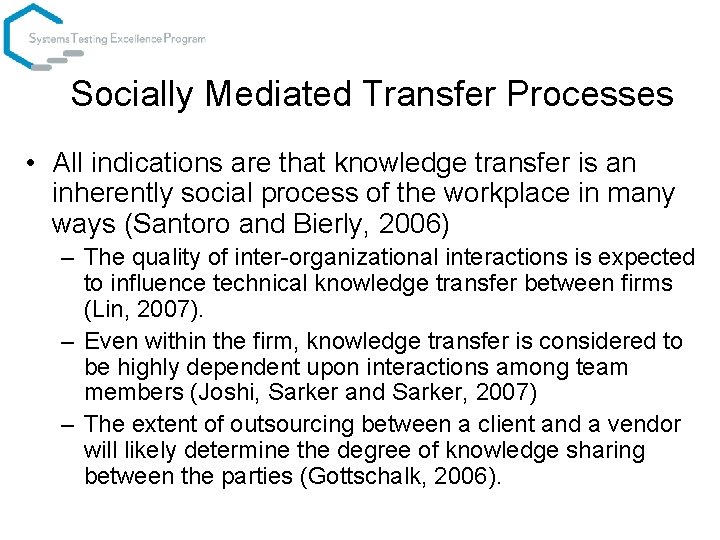 Systems Testing Excellence Program

Socially Mediated Transfer Processes

• All indications are that knowledge transfer is an inherently social process of the workplace in many ways (Santoro and Bierly, 2006)
– The quality of inter-organizational interactions is expected to influence technical knowledge transfer between firms (Lin, 2007).
– Even within the firm, knowledge transfer is considered to be highly dependent upon interactions among team members (Joshi, Sarker and Sarker, 2007)
– The extent of outsourcing between a client and a vendor will likely determine the degree of knowledge sharing between the parties (Gottschalk, 2006).